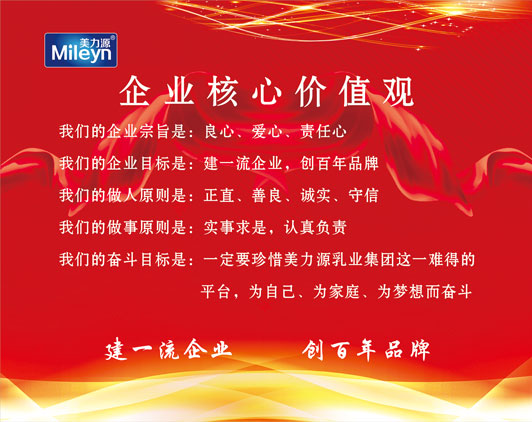 美力源®
Mileyn

企业核心价值观

我们的企业宗旨是：良心、爱心、责任心

我们的企业目标是：建一流企业，创百年品牌

我们的做人原则是：正直、善良、诚实、守信

我们的做事原则是：实事求是，认真负责

我们的奋斗目标是：一定要珍惜美力源乳业集团这一难得的平台，为自己、为家庭、为梦想而奋斗

建一流企业　创百年品牌